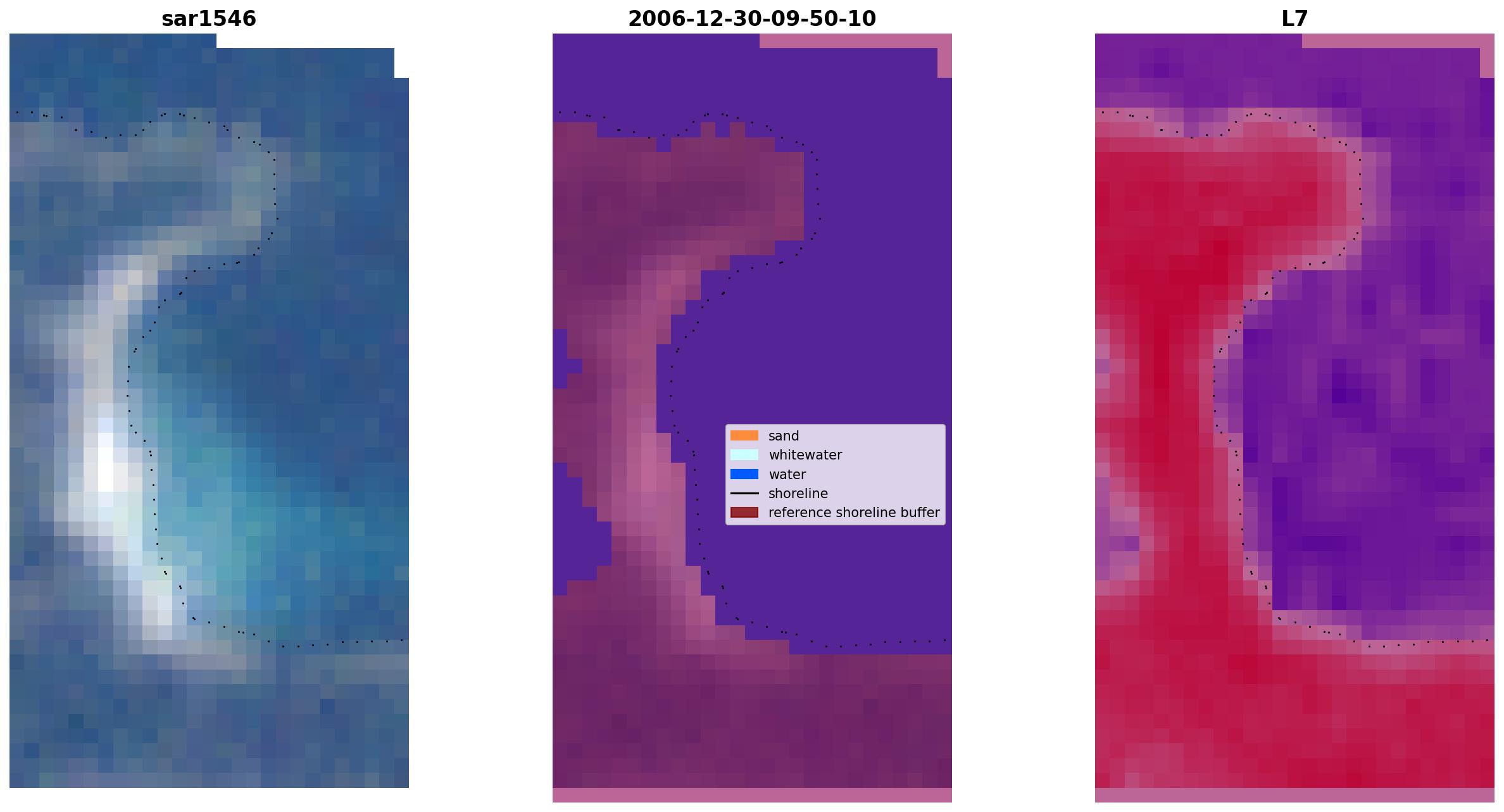 sar1546

2006-12-30-09-50-10

L7

sand
whitewater
water
shoreline
reference shoreline buffer